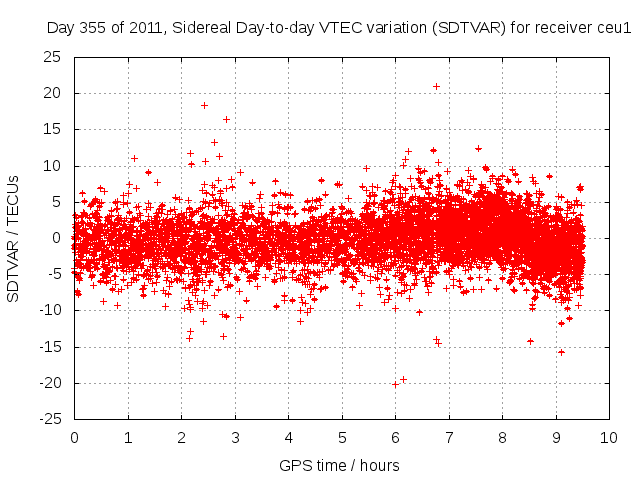 Day 355 of 2011, Sidereal Day-to-day VTEC variation (SDTVAR) for receiver ceu1

SDTVAR / TECUs

25
20
15
10
5
0
-5
-10
-15
-20
-25

0 1 2 3 4 5 6 7 8 9 10

GPS time / hours